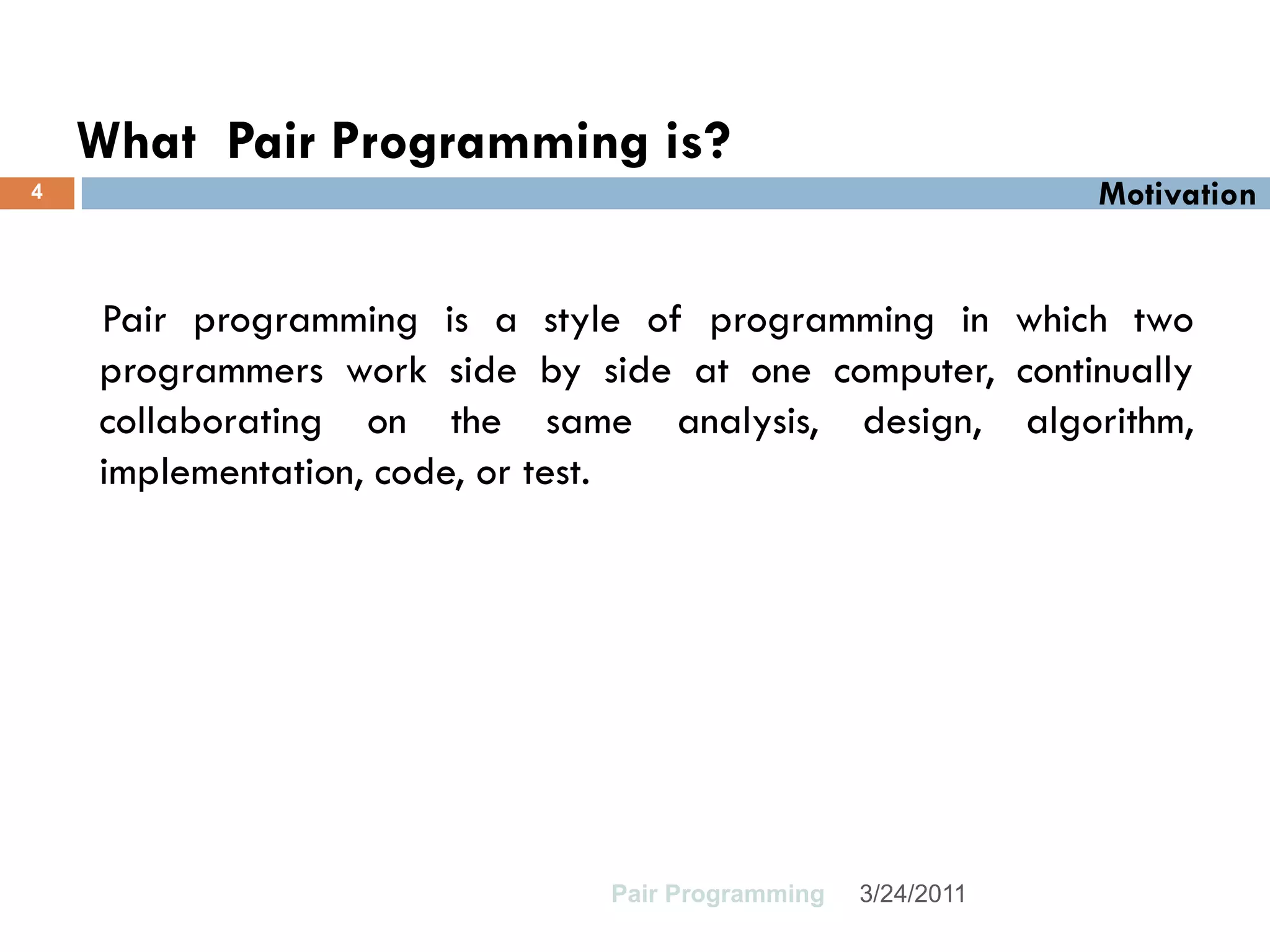 What Pair Programming is?

4

Motivation

Pair programming is a style of programming in which two programmers work side by side at one computer, continually collaborating on the same analysis, design, algorithm, implementation, code, or test.

Pair Programming 3/24/2011